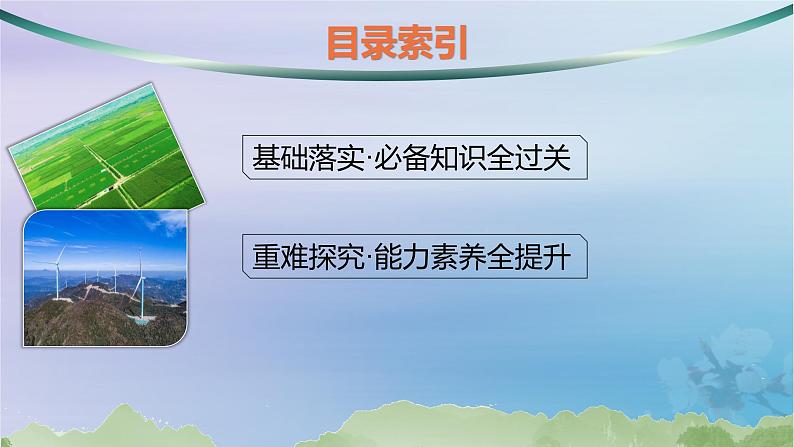 目录索引

基础落实·必备知识全过关

重难探究·能力素养全提升